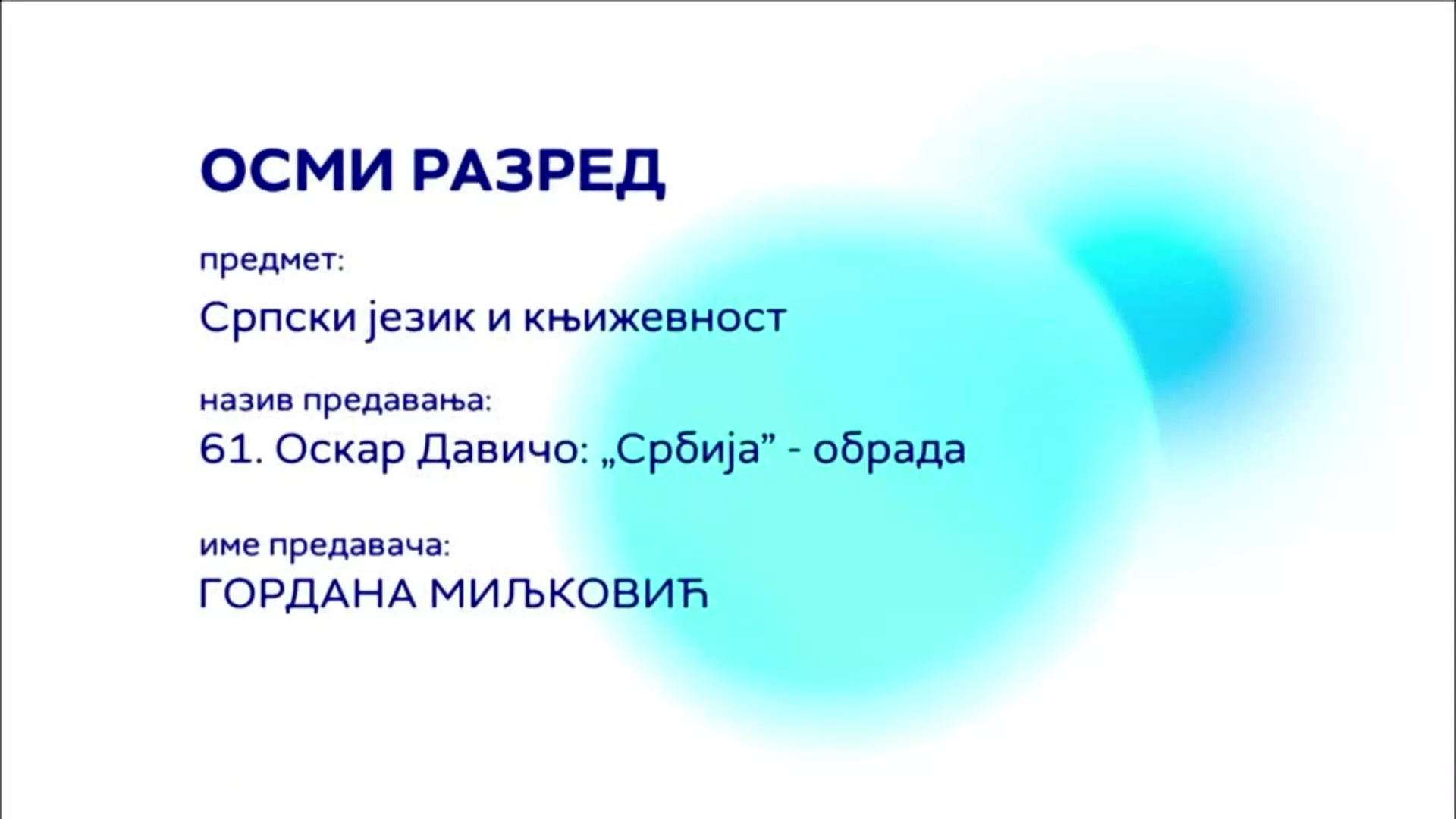 ОСМИ РАЗРЕД

предмет:

Српски језик и књижевност

назив предавања:

61. Оскар Давичо: „Србија” - обрада

име предавача:

ГОРДАНА МИЉКОВИЋ